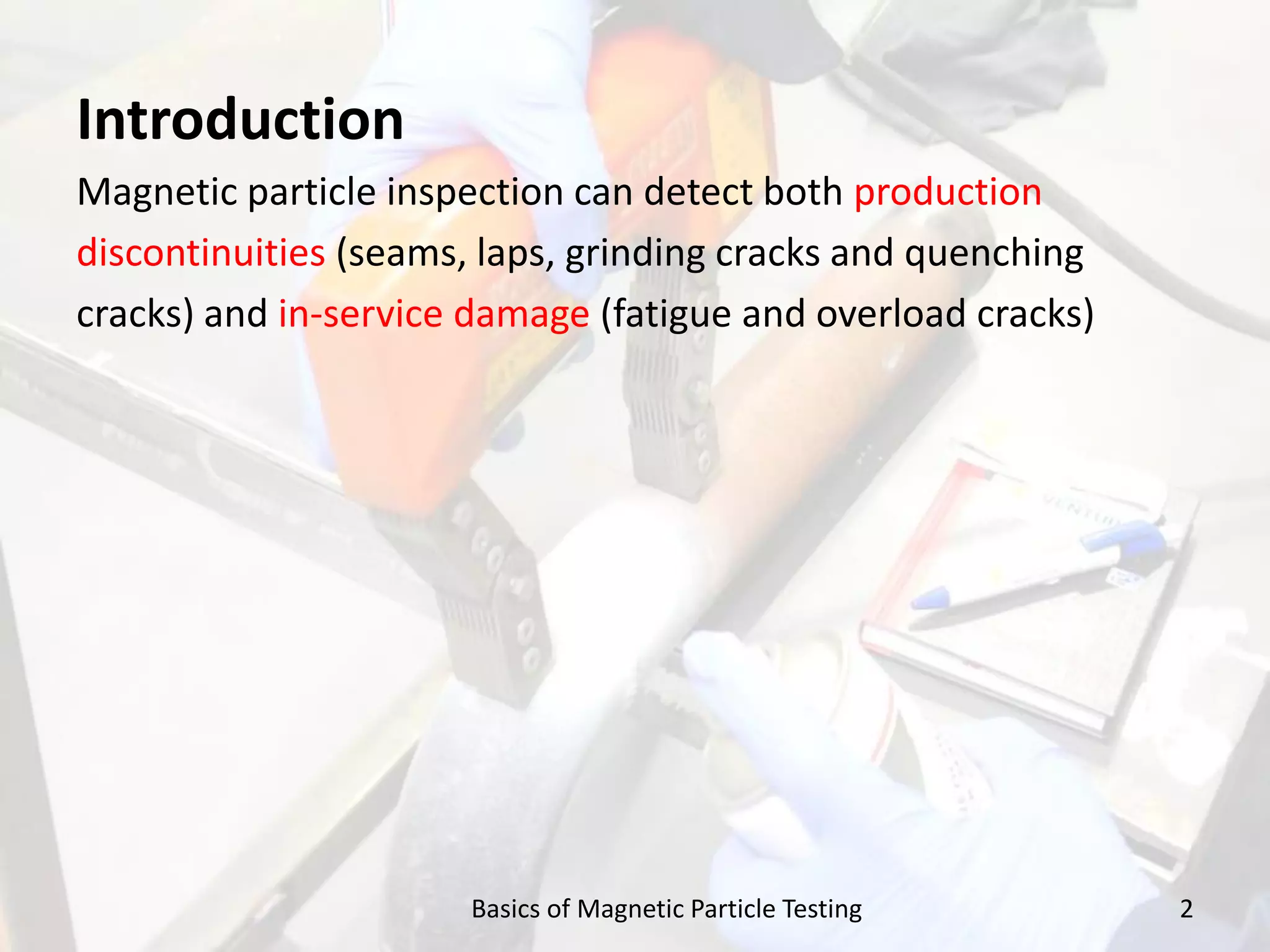 Introduction

Magnetic particle inspection can detect both production discontinuities (seams, laps, grinding cracks and quenching cracks) and in-service damage (fatigue and overload cracks)

Basics of Magnetic Particle Testing

2